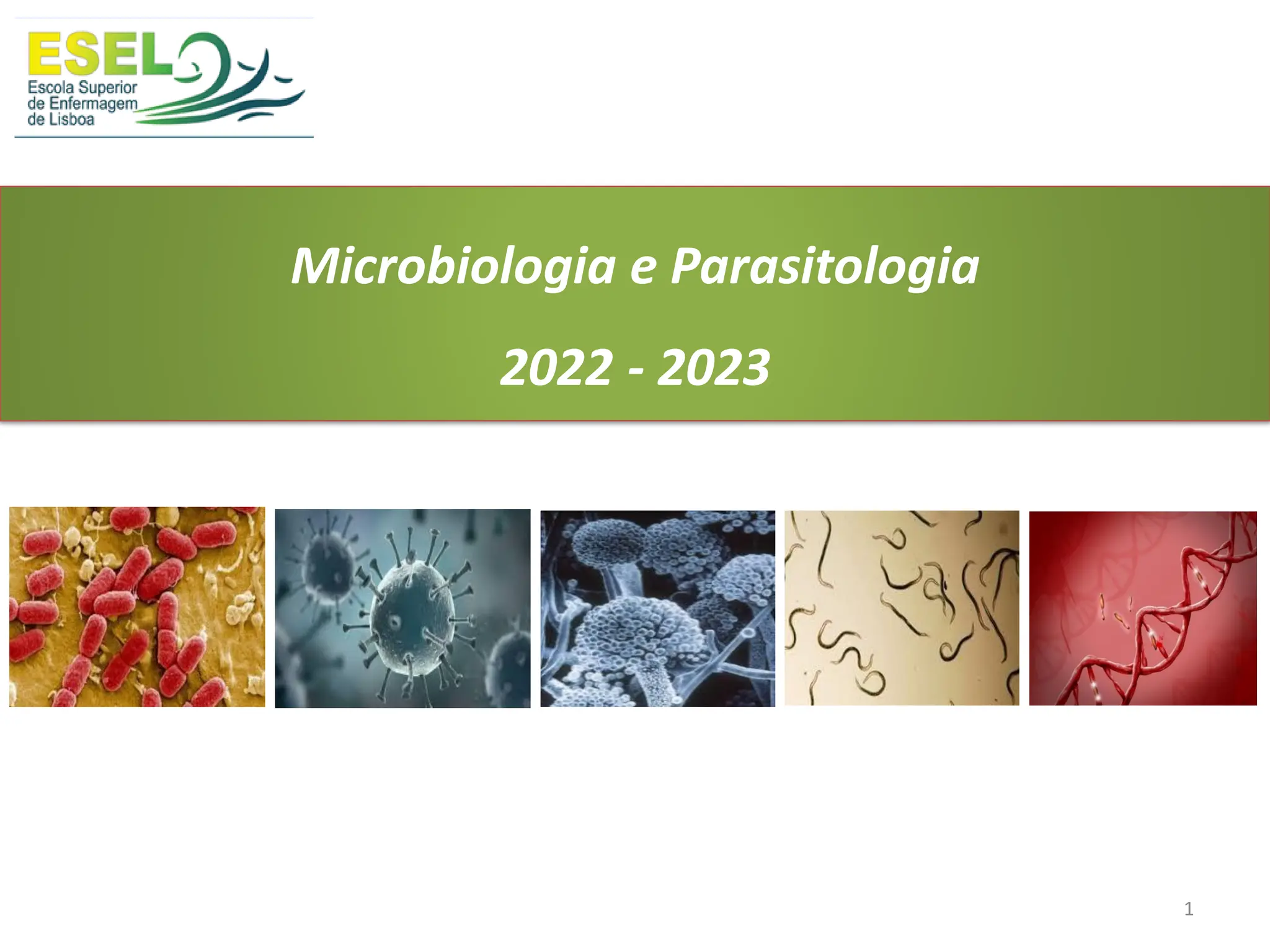 ESEL
Escola Superior de Enfermagem de Lisboa

Microbiologia e Parasitologia

2022 - 2023

1